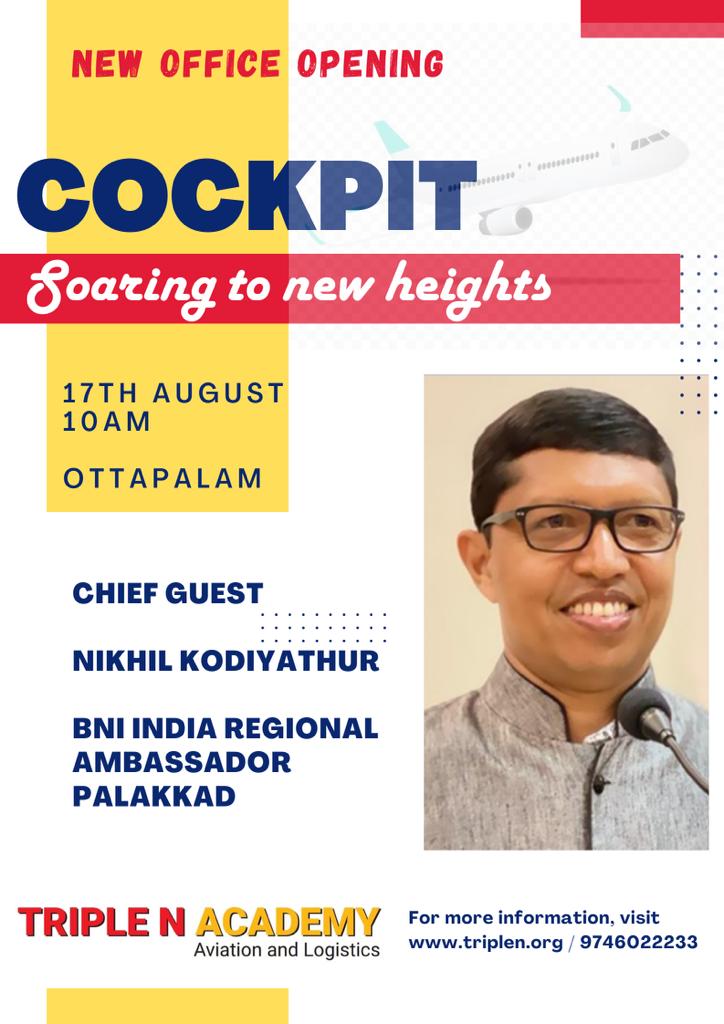 NEW OFFICE OPENING

COCKPIT

Soaring to new heights

17TH AUGUST
10AM

OTTAPALAM

CHIEF GUEST

NIKHIL KODIYATHUR

BNI INDIA REGIONAL AMBASSADOR PALAKKAD

TRIPLE N ACADEMY
Aviation and Logistics

For more information, visit
www.triplen.org / 9746022233